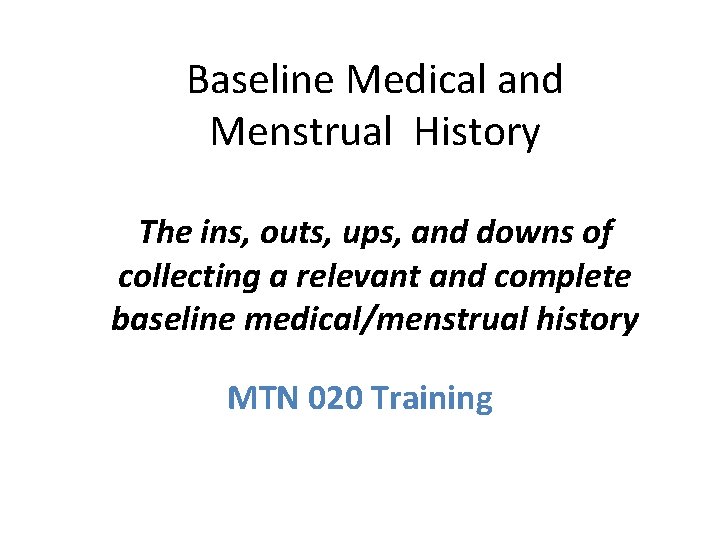 Baseline Medical and Menstrual History

The ins, outs, ups, and downs of collecting a relevant and complete baseline medical/menstrual history

MTN 020 Training